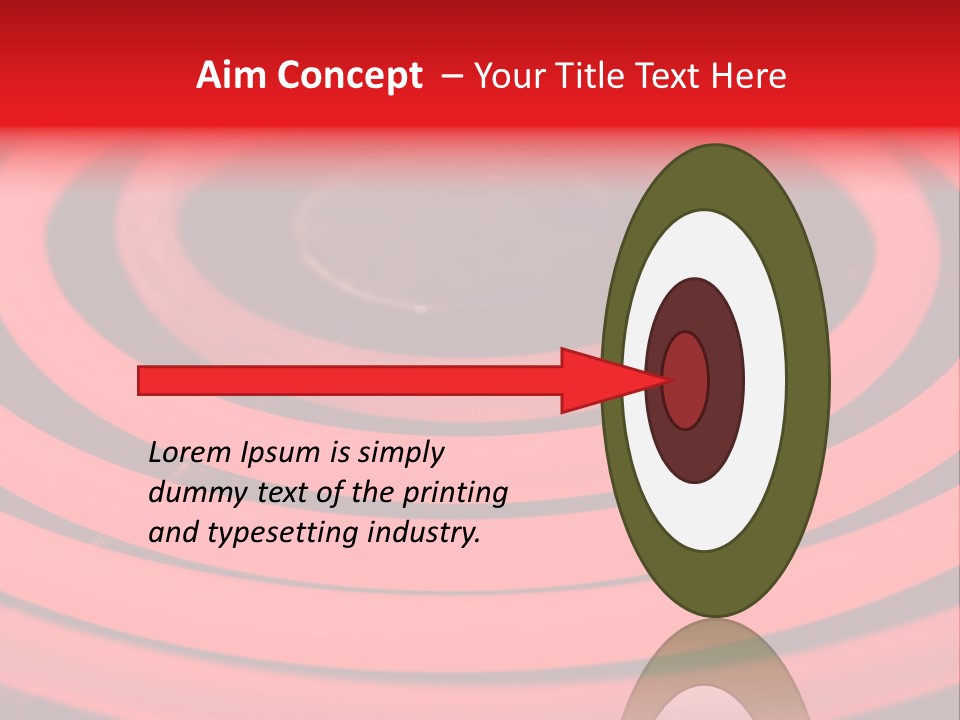 Aim Concept – Your Title Text Here

Lorem Ipsum is simply dummy text of the printing and typesetting industry.